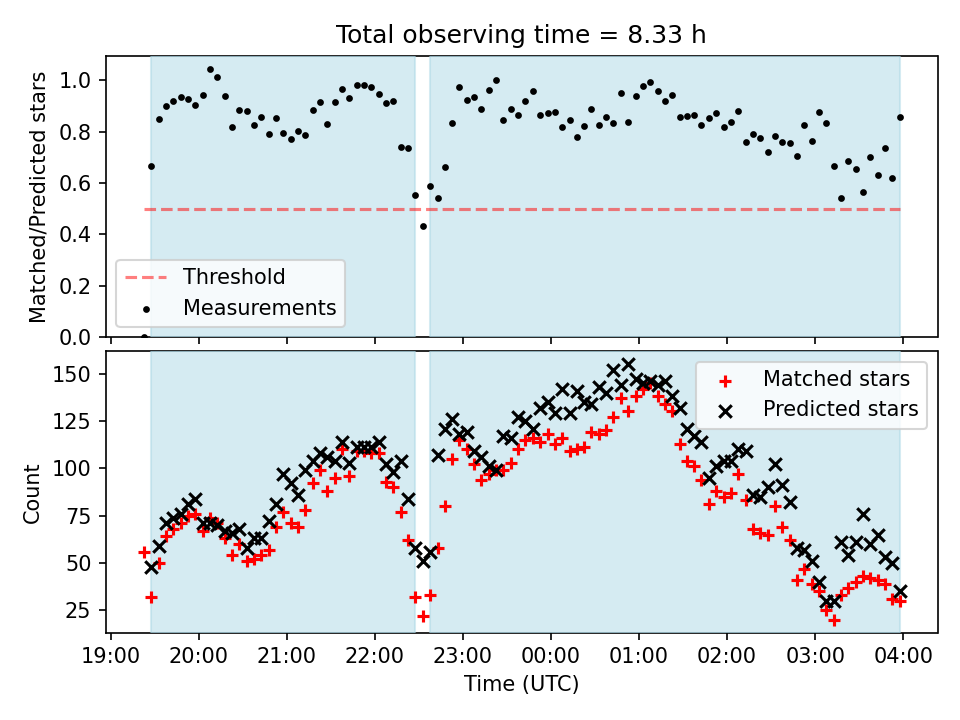 Total observing time = 8.33 h

Matched/Predicted stars

1.0
0.8
0.6
0.4
0.2
0.0

Threshold
Measurements

Count

150
125
100
75
50
25

Matched stars
Predicted stars

19:00 20:00 21:00 22:00 23:00 00:00 01:00 02:00 03:00 04:00

Time (UTC)